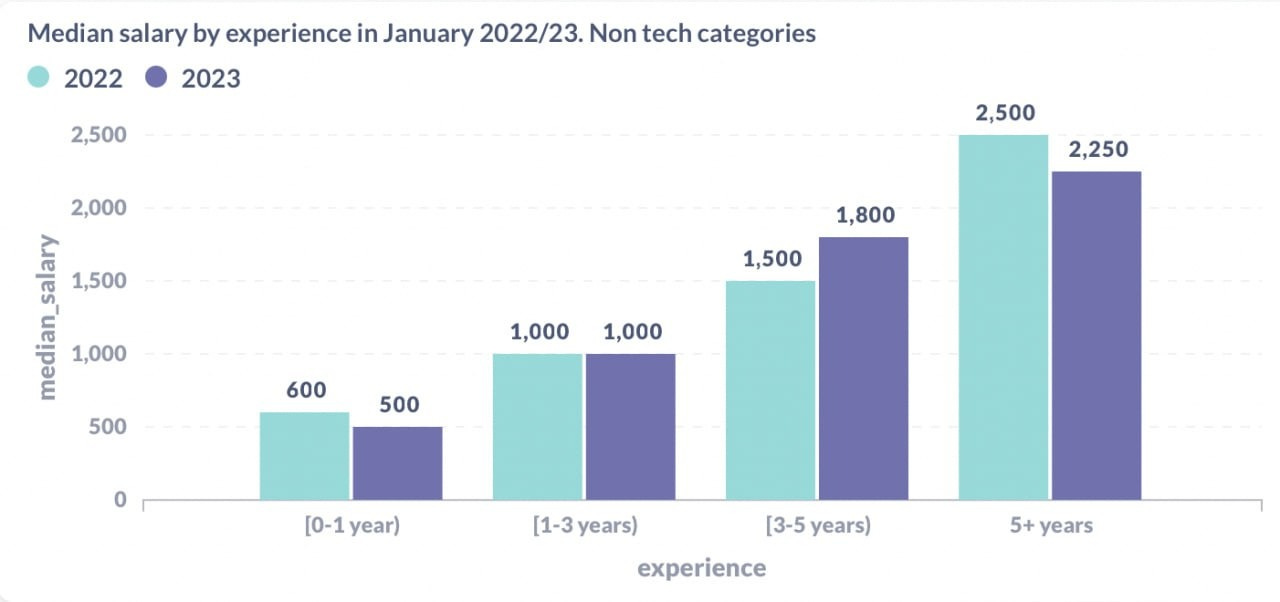 Median salary by experience in January 2022/23. Non tech categories

2022 2023

median_salary

2,500
2,000
1,500
1,000
500
0

600 500
1,000 1,000
1,500 1,800
2,500 2,250

[0-1 year) [1-3 years) [3-5 years) 5+ years

experience